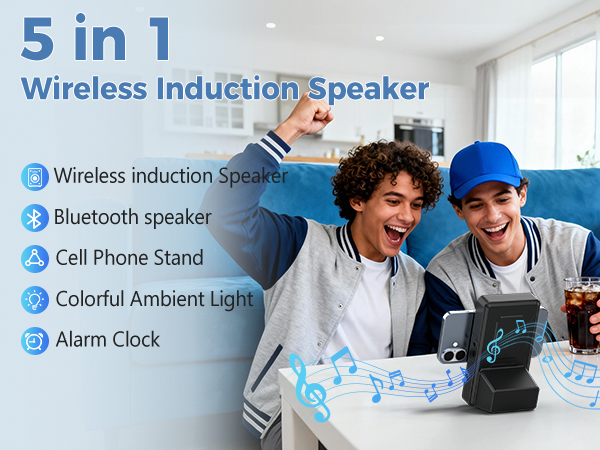 5 in 1
Wireless Induction Speaker

Wireless induction Speaker
Bluetooth speaker
Cell Phone Stand
Colorful Ambient Light
Alarm Clock